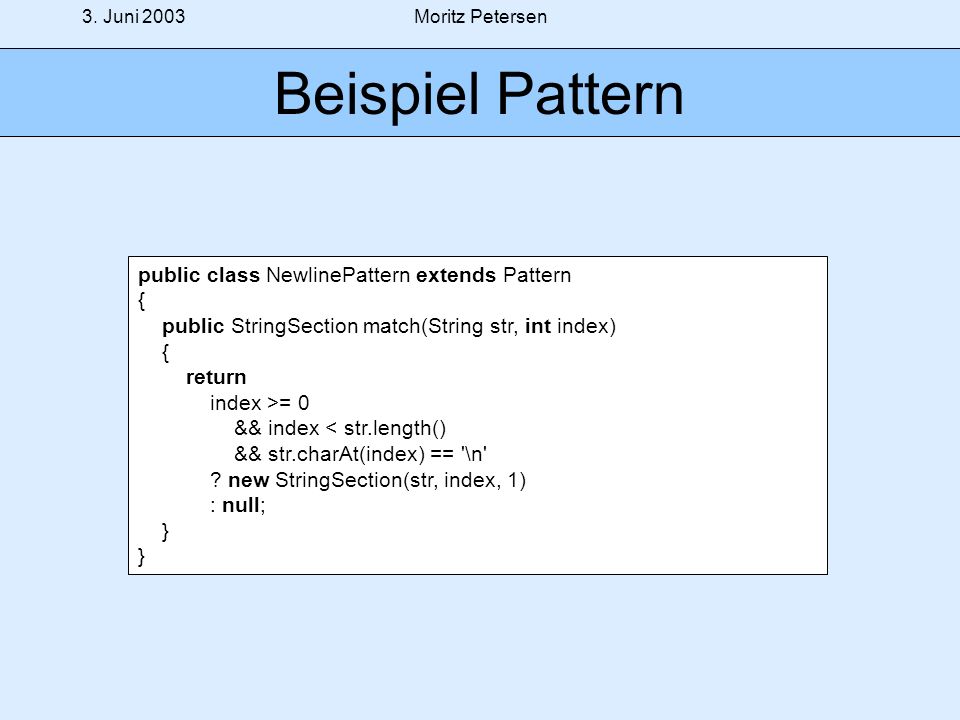 3. Juni 2003 Moritz Petersen

Beispiel Pattern

public class NewlinePattern extends Pattern
{
public StringSection match(String str, int index)
{
return
index >= 0
&& index < str.length()
&& str.charAt(index) == '\n'
? new StringSection(str, index, 1)
: null;
}
}